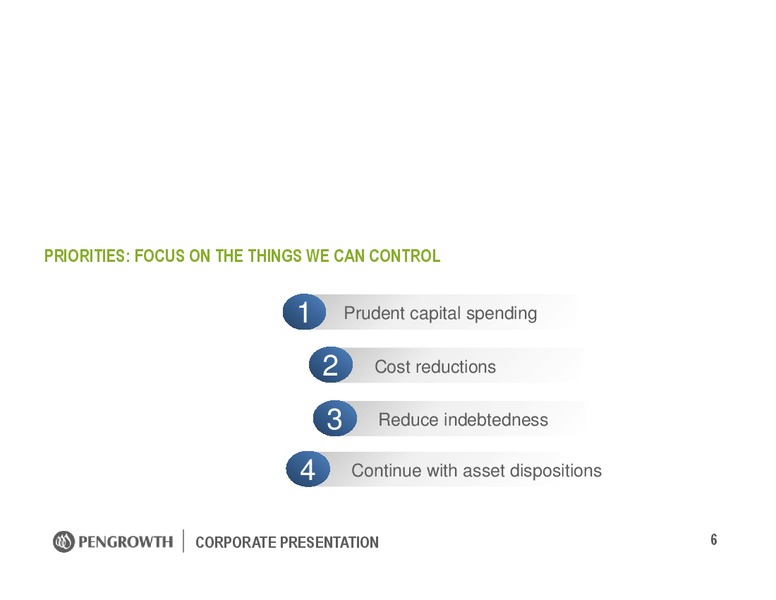 PRIORITIES: FOCUS ON THE THINGS WE CAN CONTROL

1 Prudent capital spending

2 Cost reductions

3 Reduce indebtedness

4 Continue with asset dispositions

PENGROWTH | CORPORATE PRESENTATION

6